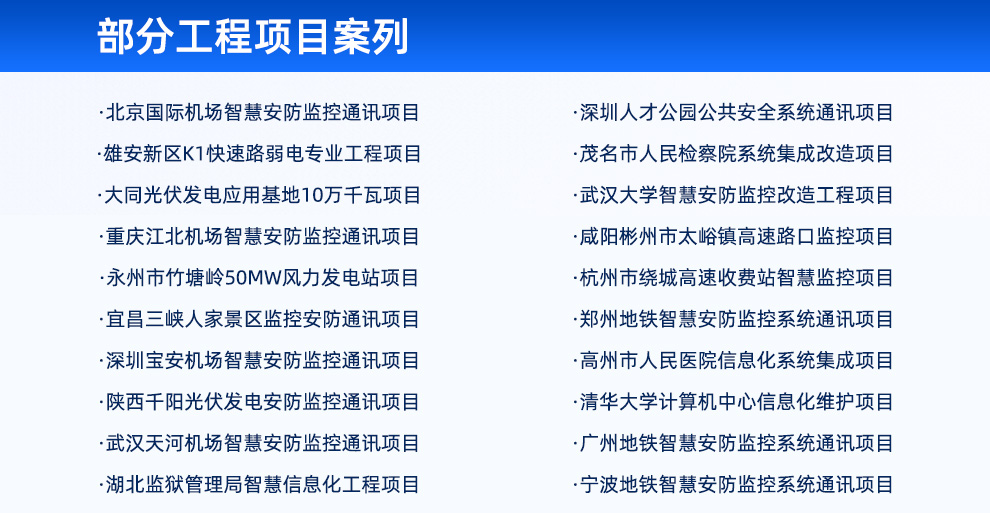 部分工程项目案列

·北京国际机场智慧安防监控通讯项目
·雄安新区K1快速路弱电专业工程项目
·大同光伏发电应用基地10万千瓦项目
·重庆江北机场智慧安防监控通讯项目
·永州市竹塘岭50MW风力发电站项目
·宜昌三峡人家景区监控安防通讯项目
·深圳宝安机场智慧安防监控通讯项目
·陕西千阳光伏发电安防监控通讯项目
·武汉天河机场智慧安防监控通讯项目
·湖北监狱管理局智慧信息化工程项目

·深圳人才公园公共安全系统通讯项目
·茂名市人民检察院系统集成改造项目
·武汉大学智慧安防监控改造工程项目
·咸阳彬州市太峪镇高速路口监控项目
·杭州市绕城高速收费站智慧监控项目
·郑州地铁智慧安防监控系统通讯项目
·高州市人民医院信息化系统集成项目
·清华大学计算机中心信息化维护项目
·广州地铁智慧安防监控系统通讯项目
·宁波地铁智慧安防监控系统通讯项目